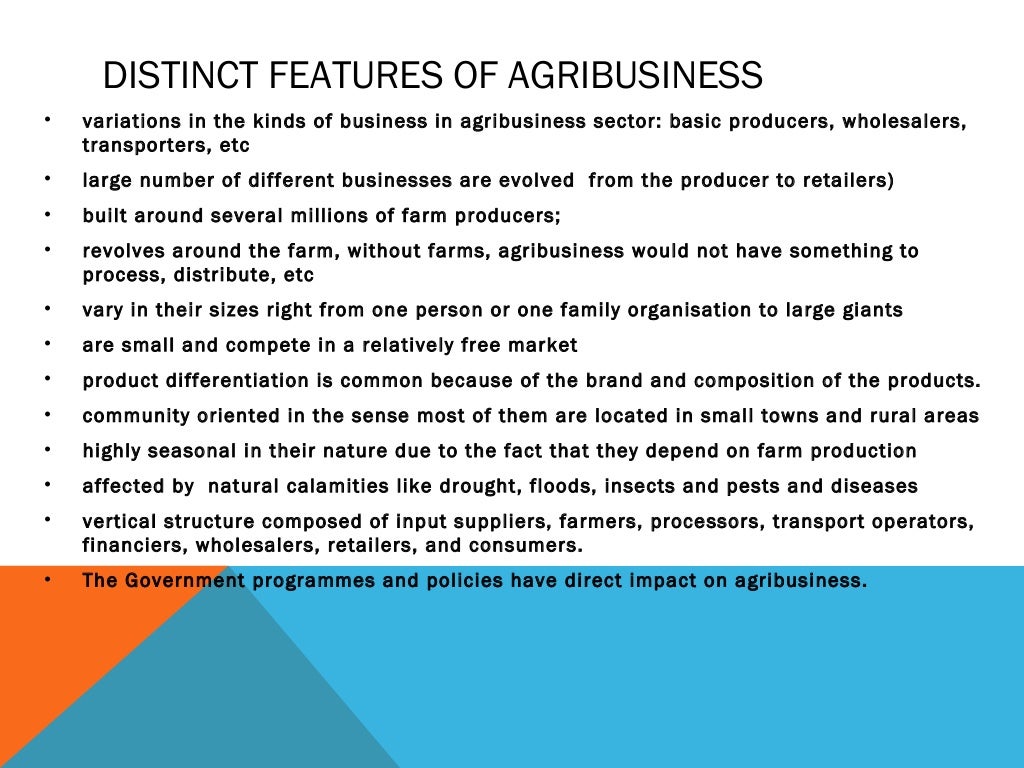 DISTINCT FEATURES OF AGRIBUSINESS

• variations in the kinds of business in agribusiness sector: basic producers, wholesalers, transporters, etc
• large number of different businesses are evolved from the producer to retailers)
• built around several millions of farm producers;
• revolves around the farm, without farms, agribusiness would not have something to process, distribute, etc
• vary in their sizes right from one person or one family organisation to large giants
• are small and compete in a relatively free market
• product differentiation is common because of the brand and composition of the products.
• community oriented in the sense most of them are located in small towns and rural areas
• highly seasonal in their nature due to the fact that they depend on farm production
• affected by natural calamities like drought, floods, insects and pests and diseases
• vertical structure composed of input suppliers, farmers, processors, transport operators, financiers, wholesalers, retailers, and consumers.
• The Government programmes and policies have direct impact on agribusiness.